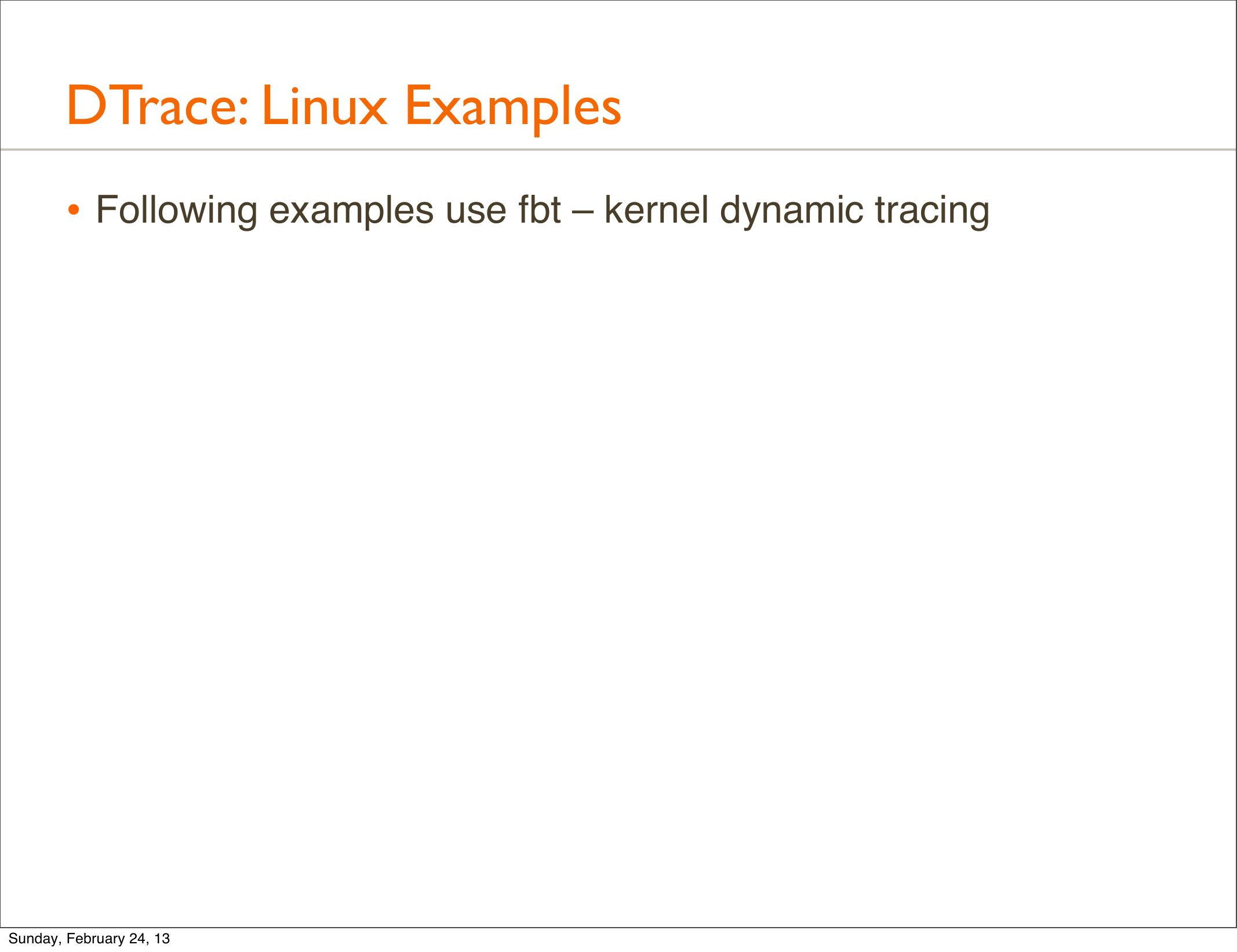 DTrace: Linux Examples

• Following examples use fbt – kernel dynamic tracing

Sunday, February 24, 13